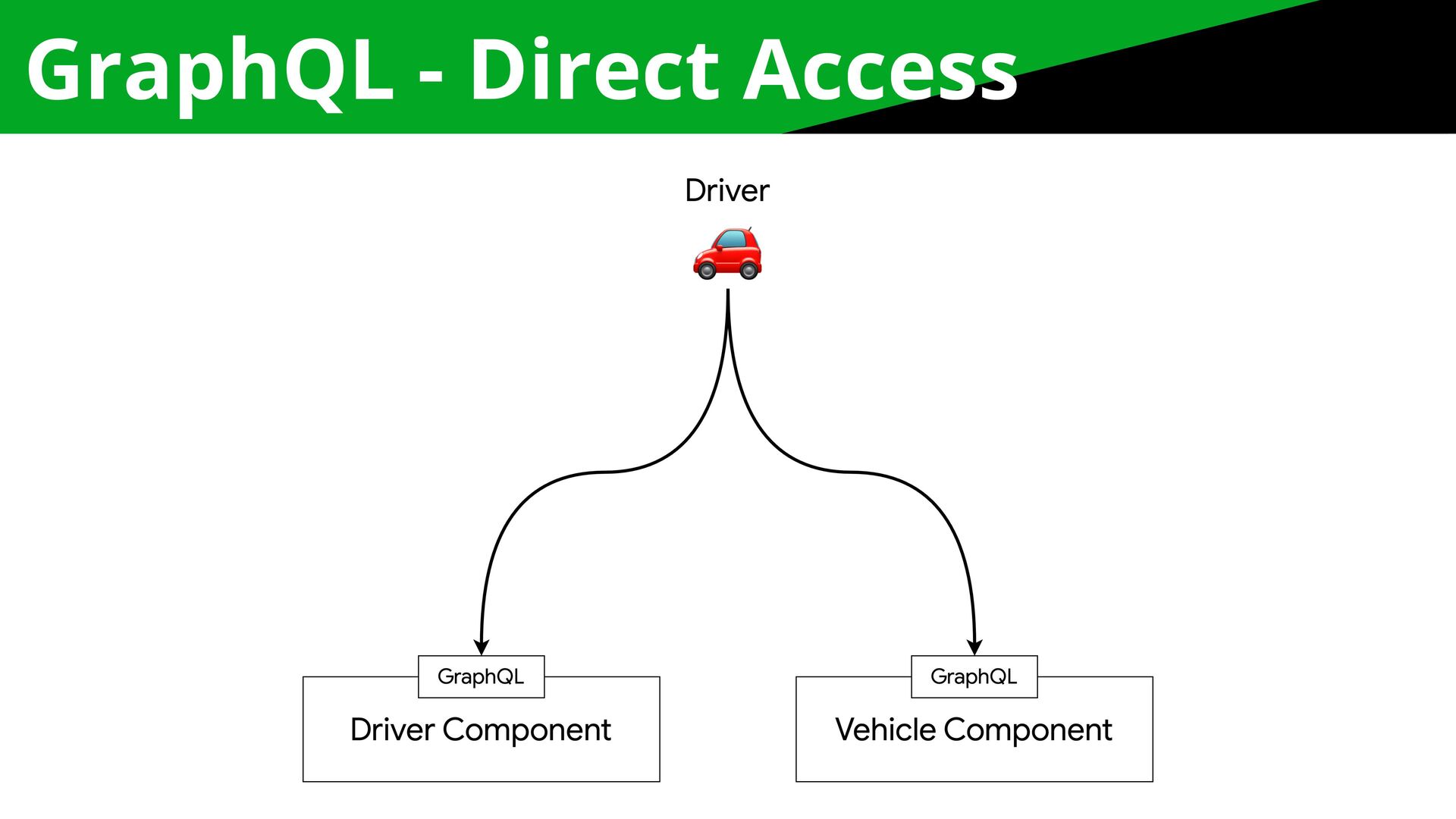 GraphQL - Direct Access

Driver

GraphQL

Driver Component

GraphQL

Vehicle Component